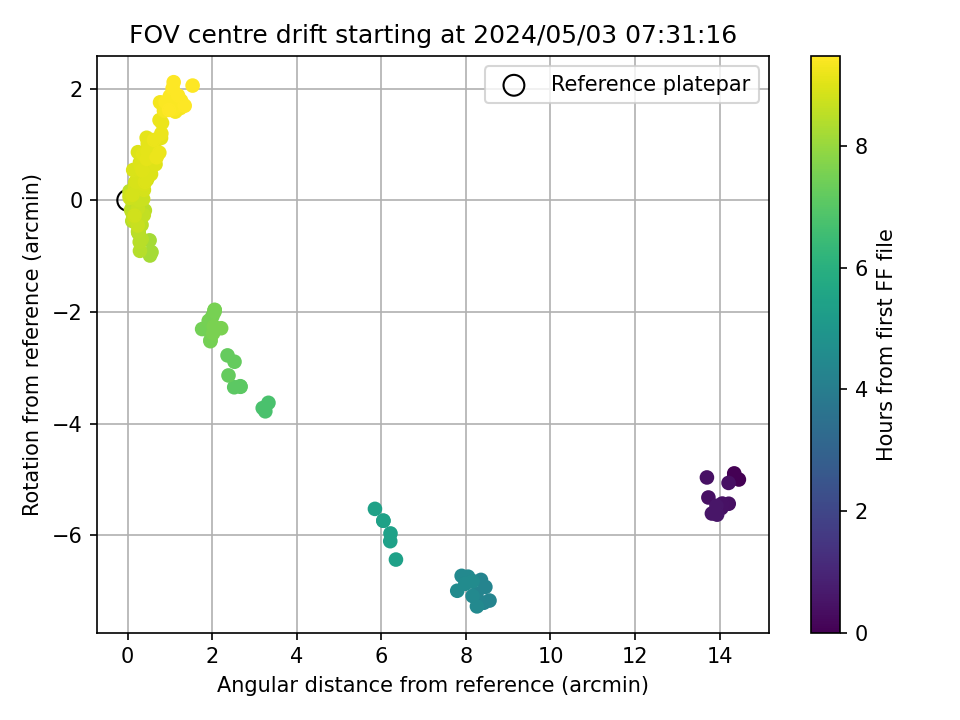 FOV centre drift starting at 2024/05/03 07:31:16

Reference platepar

Rotation from reference (arcmin)

2
0
−2
−4
−6

0
2
4
6
8
10
12
14

Angular distance from reference (arcmin)

Hours from first FF file

8
6
4
2
0